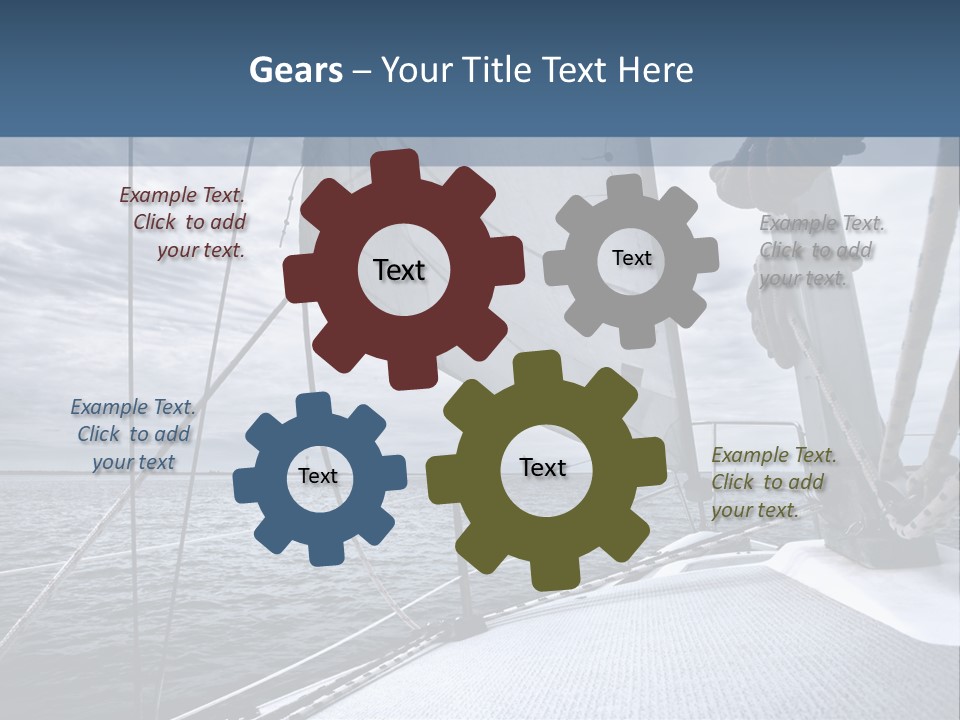 Gears – Your Title Text Here

Example Text. Click to add your text.

Text

Text

Example Text. Click to add your text.

Example Text. Click to add your text

Text

Text

Example Text. Click to add your text.